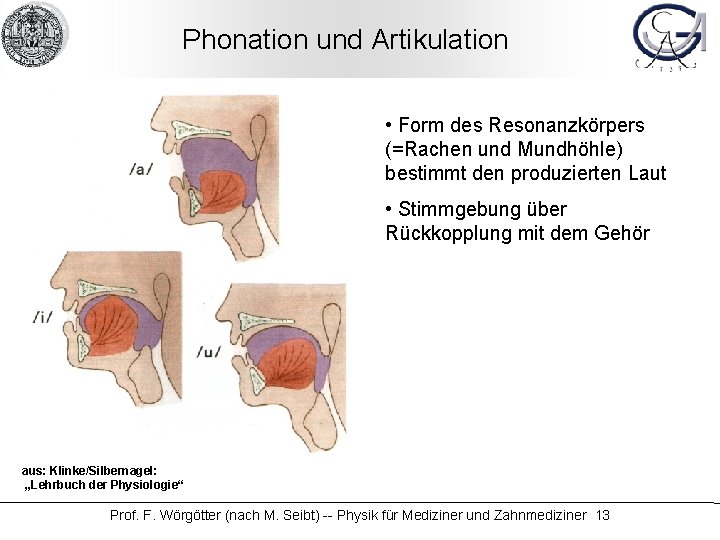 Phonation und Artikulation

/a/

/i/

/u/

• Form des Resonanzkörpers (=Rachen und Mundhöhle) bestimmt den produzierten Laut

• Stimmgebung über Rückkopplung mit dem Gehör

aus: Klinke/Silbernagel: „Lehrbuch der Physiologie“

Prof. F. Wörgötter (nach M. Seibt) -- Physik für Mediziner und Zahnmediziner 13